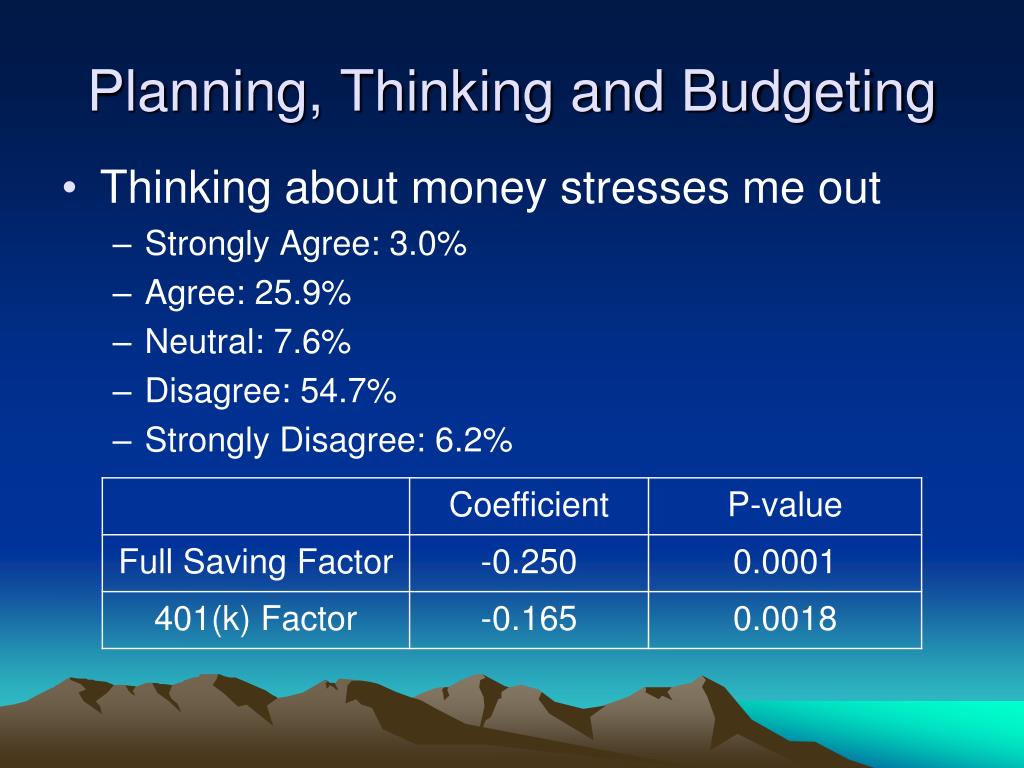 Planning, Thinking and Budgeting

• Thinking about money stresses me out
– Strongly Agree: 3.0%
– Agree: 25.9%
– Neutral: 7.6%
– Disagree: 54.7%
– Strongly Disagree: 6.2%

| | Coefficient | P-value |
|---|---|---|
| Full Saving Factor | -0.250 | 0.0001 |
| 401(k) Factor | -0.165 | 0.0018 |